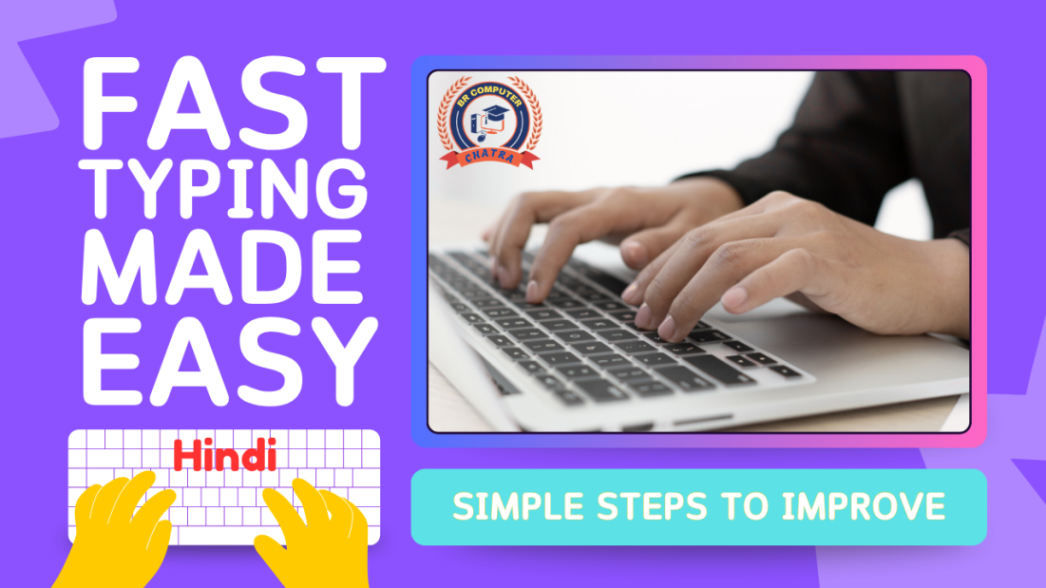 FAST TYPING MADE EASY

Hindi

BR COMPUTER
CHATRA

SIMPLE STEPS TO IMPROVE